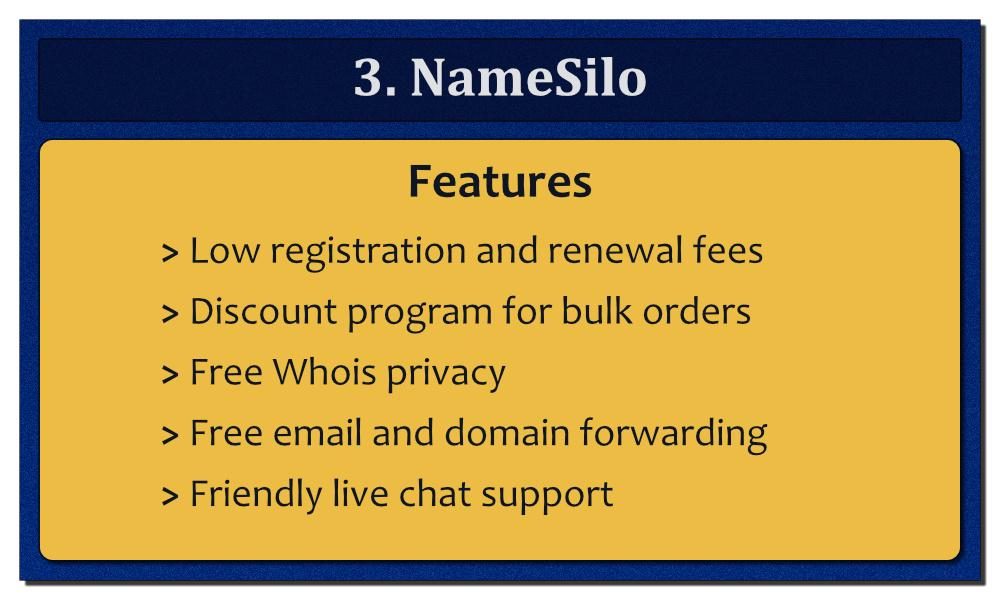 3. NameSilo

Features

> Low registration and renewal fees

> Discount program for bulk orders

> Free Whois privacy

> Free email and domain forwarding

> Friendly live chat support